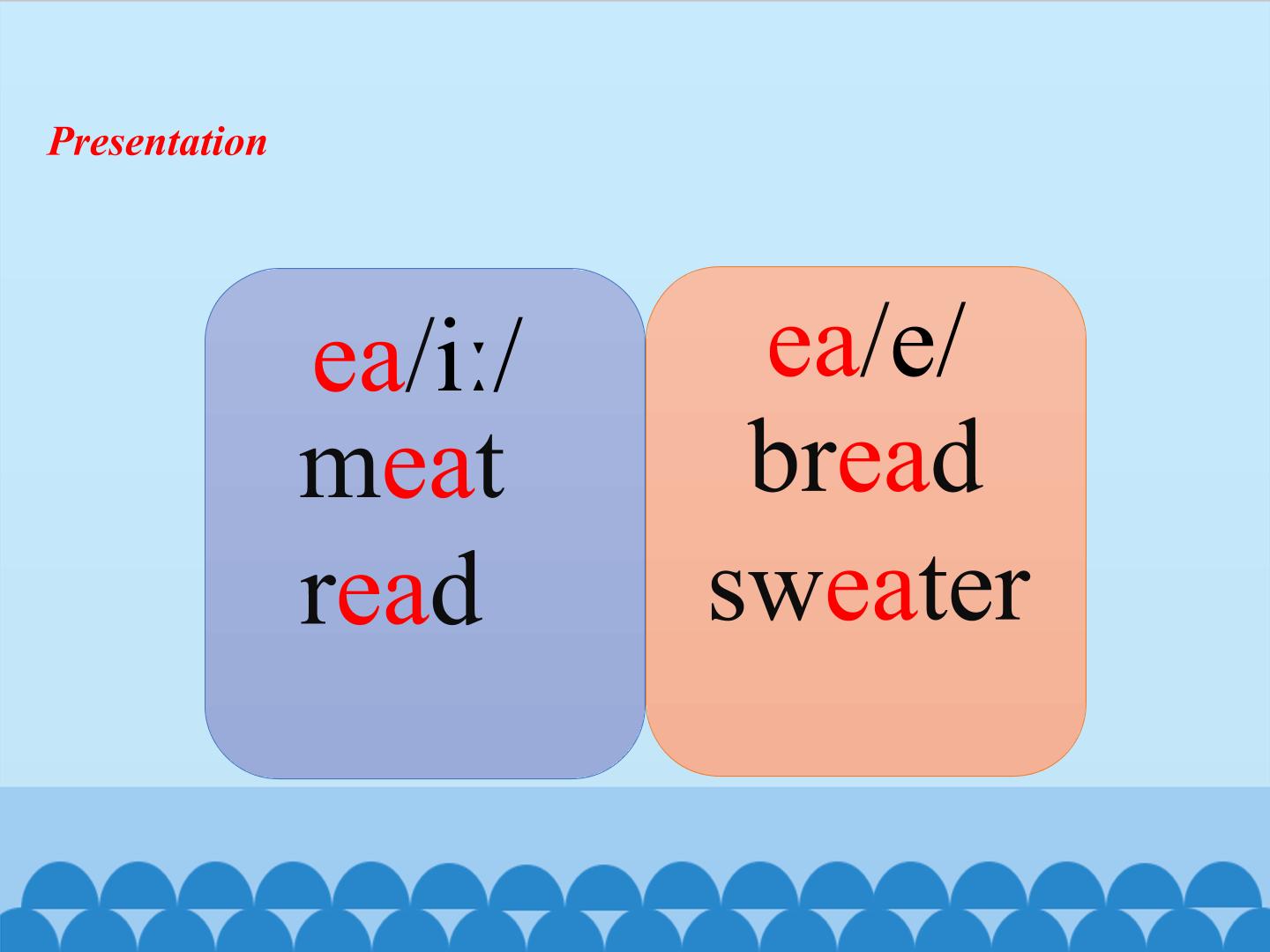 Presentation

ea/i:/
meat
read

ea/e/
bread
sweater